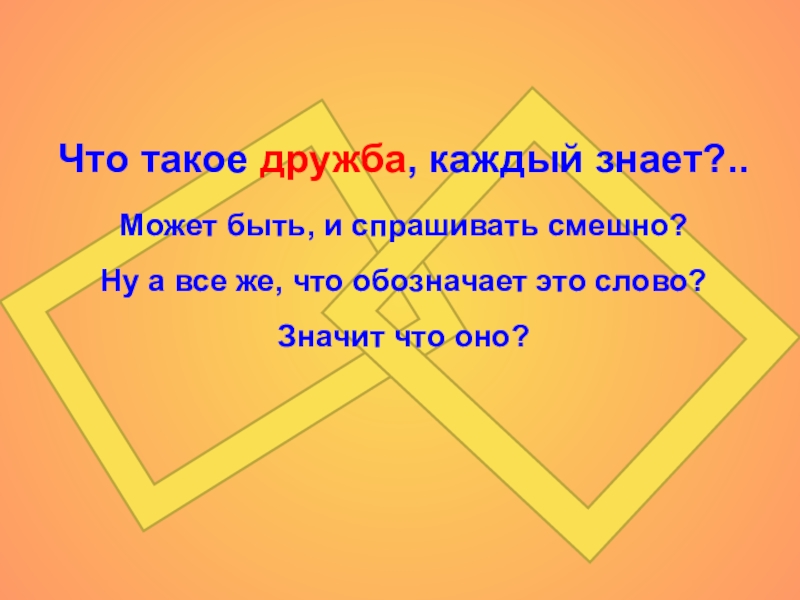 Что такое дружба, каждый знает?..

Может быть, и спрашивать смешно?

Ну а все же, что обозначает это слово?

Значит что оно?